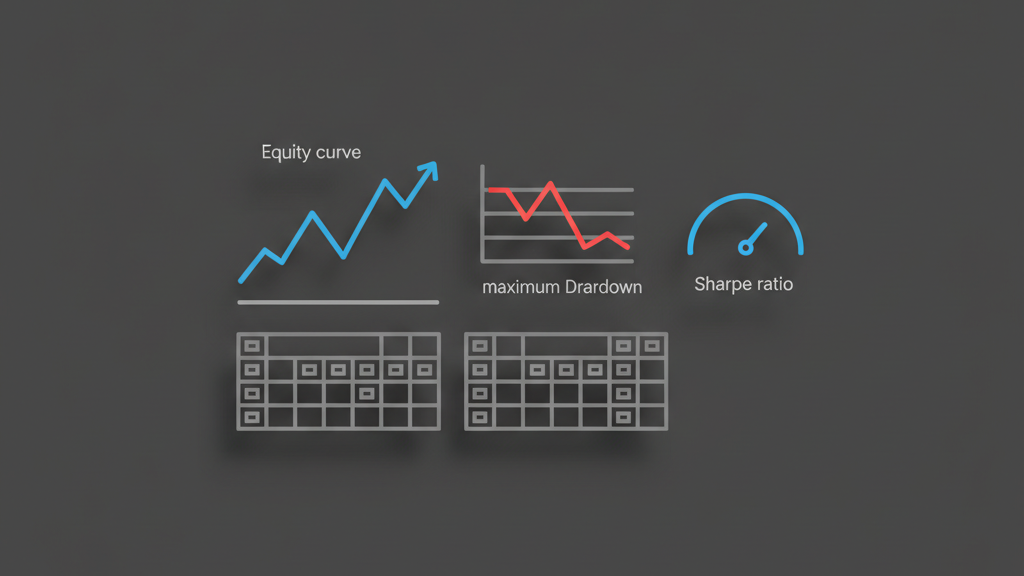 Equity curve

maximum Drardown

Sharpe ratio